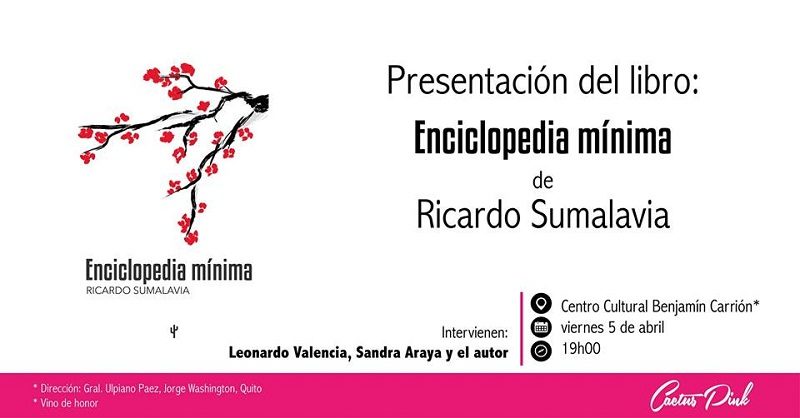 Enciclopedia mínima
RICARDO SUMALAVIA

Presentación del libro:
Enciclopedia mínima
de
Ricardo Sumalavia

Intervienen:
Leonardo Valencia, Sandra Araya y el autor

Centro Cultural Benjamín Carrión*
viernes 5 de abril
19h00

* Dirección: Gral. Ulpiano Paez, Jorge Washington, Quito
* Vino de honor

Cactus Pink